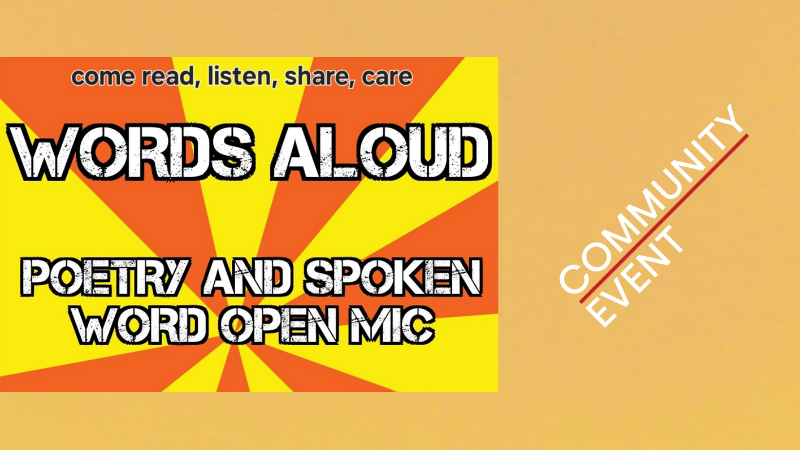 come read, listen, share, care

WORDS ALOUD

POETRY AND SPOKEN WORD OPEN MIC

COMMUNITY EVENT